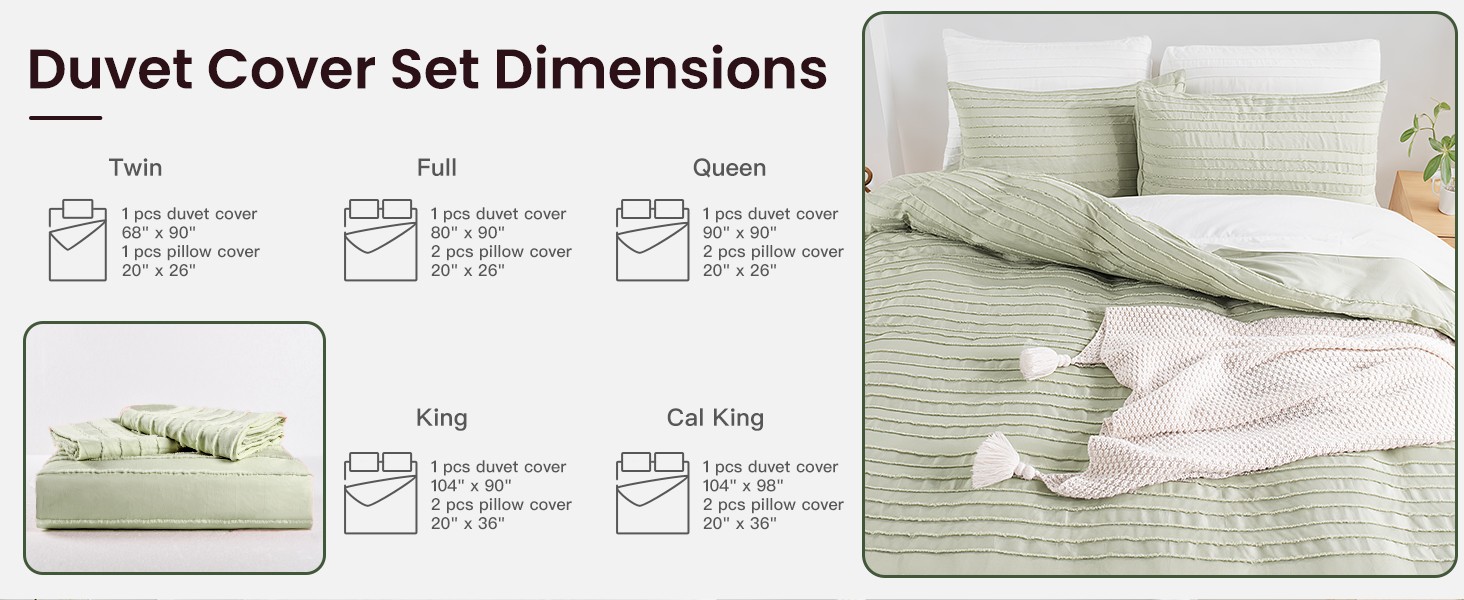 Duvet Cover Set Dimensions

Twin

1 pcs duvet cover
68" x 90"
1 pcs pillow cover
20" x 26"

Full

1 pcs duvet cover
80" x 90"
2 pcs pillow cover
20" x 26"

Queen

1 pcs duvet cover
90" x 90"
2 pcs pillow cover
20" x 26"

King

1 pcs duvet cover
104" x 90"
2 pcs pillow cover
20" x 36"

Cal King

1 pcs duvet cover
104" x 98"
2 pcs pillow cover
20" x 36"